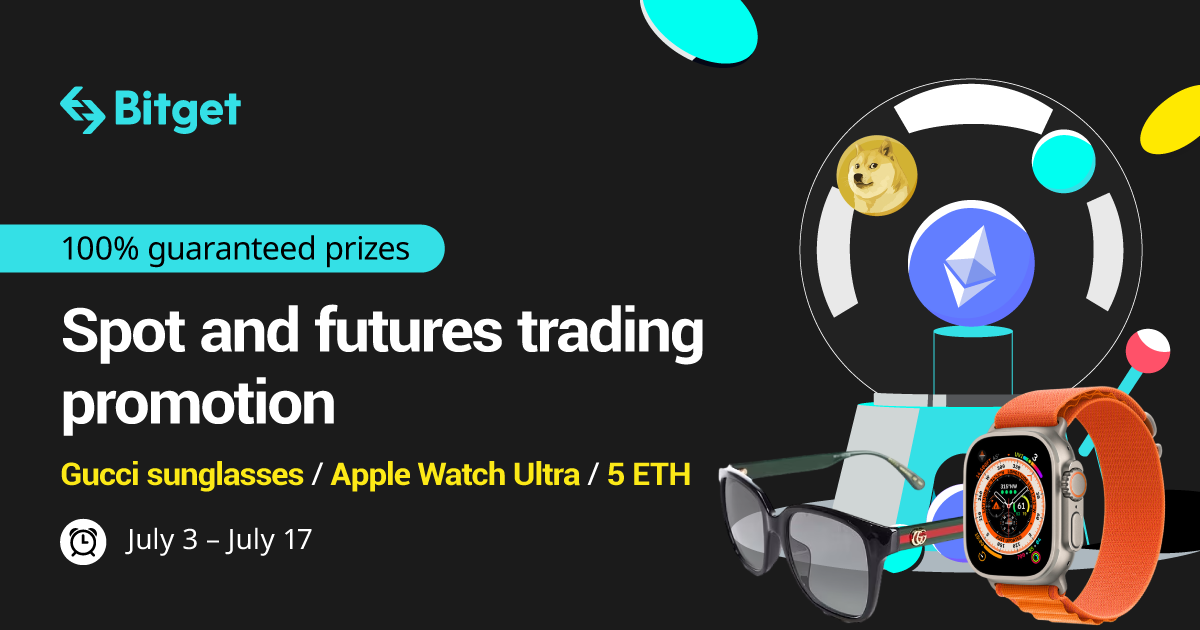 Bitget

100% guaranteed prizes

Spot and futures trading promotion

Gucci sunglasses / Apple Watch Ultra / 5 ETH

July 3 – July 17